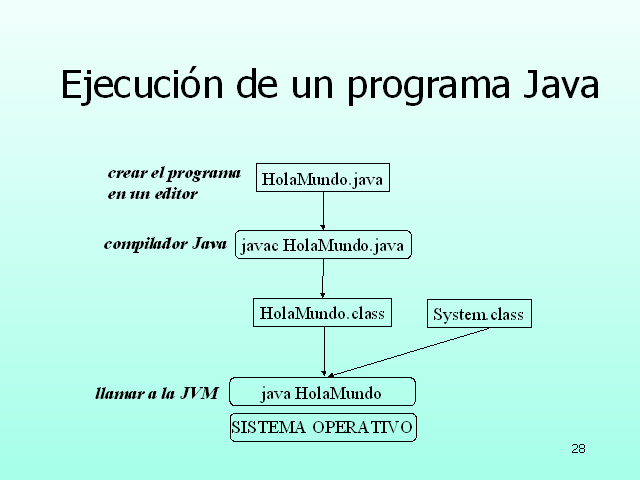 Ejecución de un programa Java

crear el programa en un editor

HolaMundo.java

compilador Java

javac HolaMundo.java

HolaMundo.class

System.class

llamar a la JVM

java HolaMundo

SISTEMA OPERATIVO

28